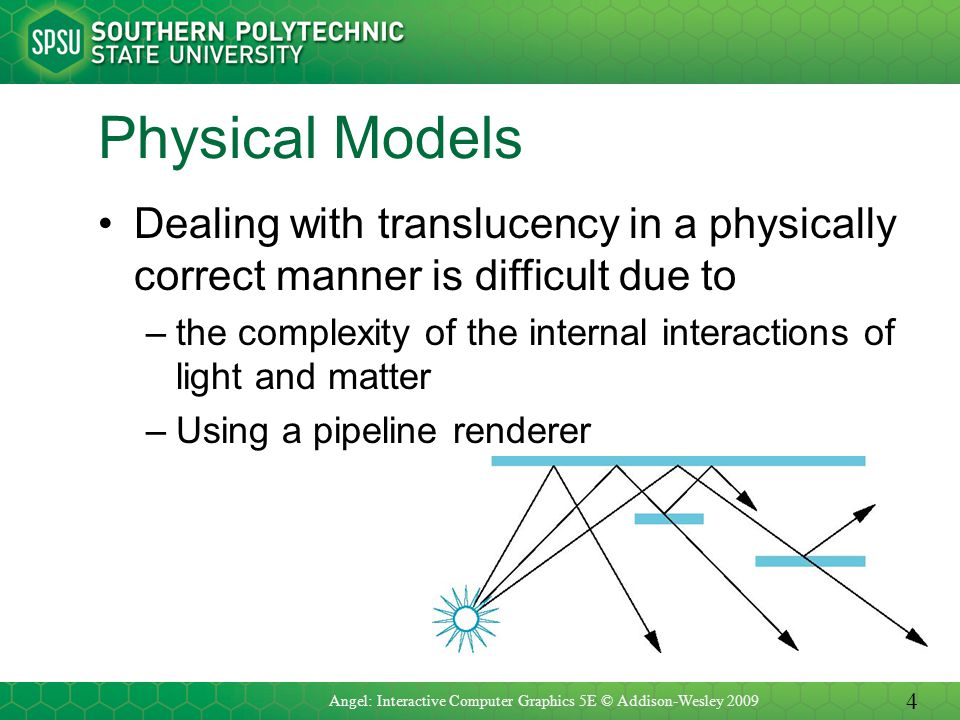 SPSU SOUTHERN POLYTECHNIC STATE UNIVERSITY

Physical Models

• Dealing with translucency in a physically correct manner is difficult due to

– the complexity of the internal interactions of light and matter

– Using a pipeline renderer

Angel: Interactive Computer Graphics 5E © Addison-Wesley 2009

4